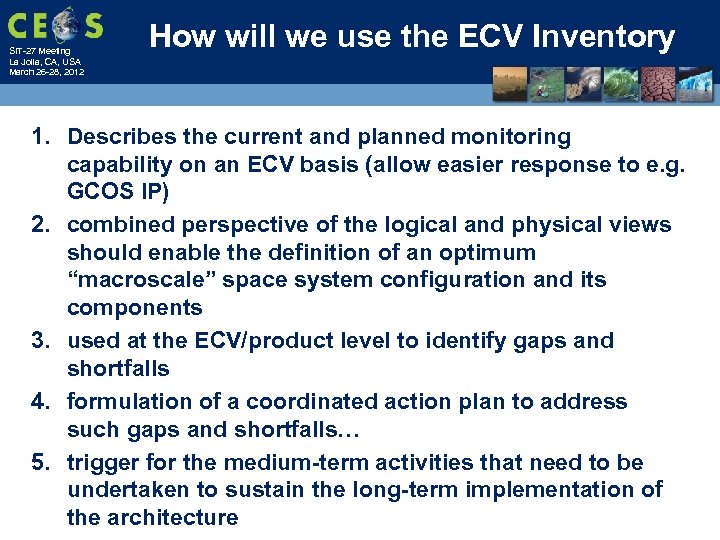 CEOS
SIT-27 Meeting
La Jolla, CA, USA
March 26-28, 2012

How will we use the ECV Inventory

1. Describes the current and planned monitoring capability on an ECV basis (allow easier response to e.g. GCOS IP)
2. combined perspective of the logical and physical views should enable the definition of an optimum “macroscale” space system configuration and its components
3. used at the ECV/product level to identify gaps and shortfalls
4. formulation of a coordinated action plan to address such gaps and shortfalls…
5. trigger for the medium-term activities that need to be undertaken to sustain the long-term implementation of the architecture